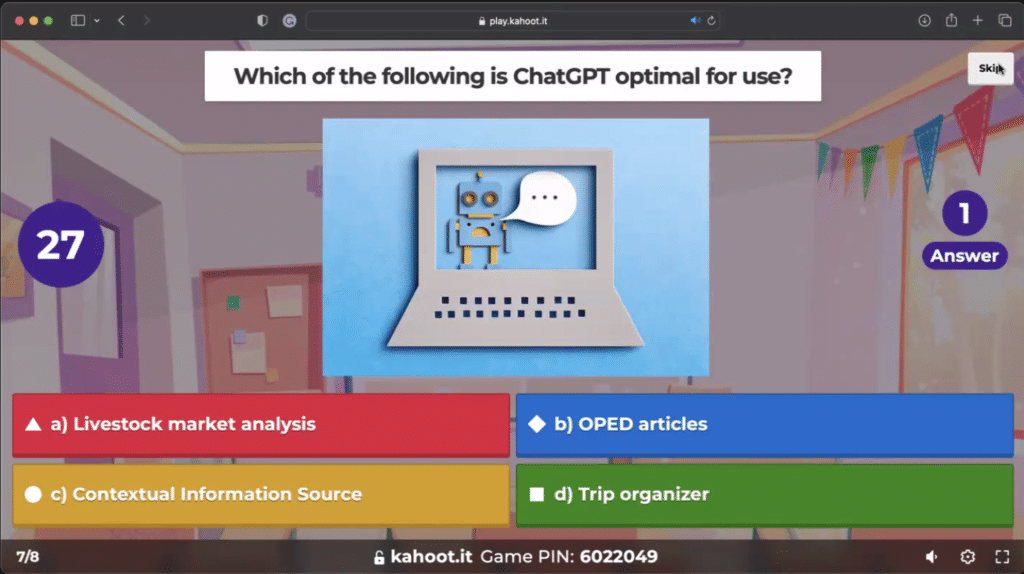 play.kahoot.it

Which of the following is ChatGPT optimal for use?

Skip

27

1
Answer

a) Livestock market analysis

b) OPED articles

c) Contextual Information Source

d) Trip organizer

7/8

kahoot.it Game PIN: 6022049